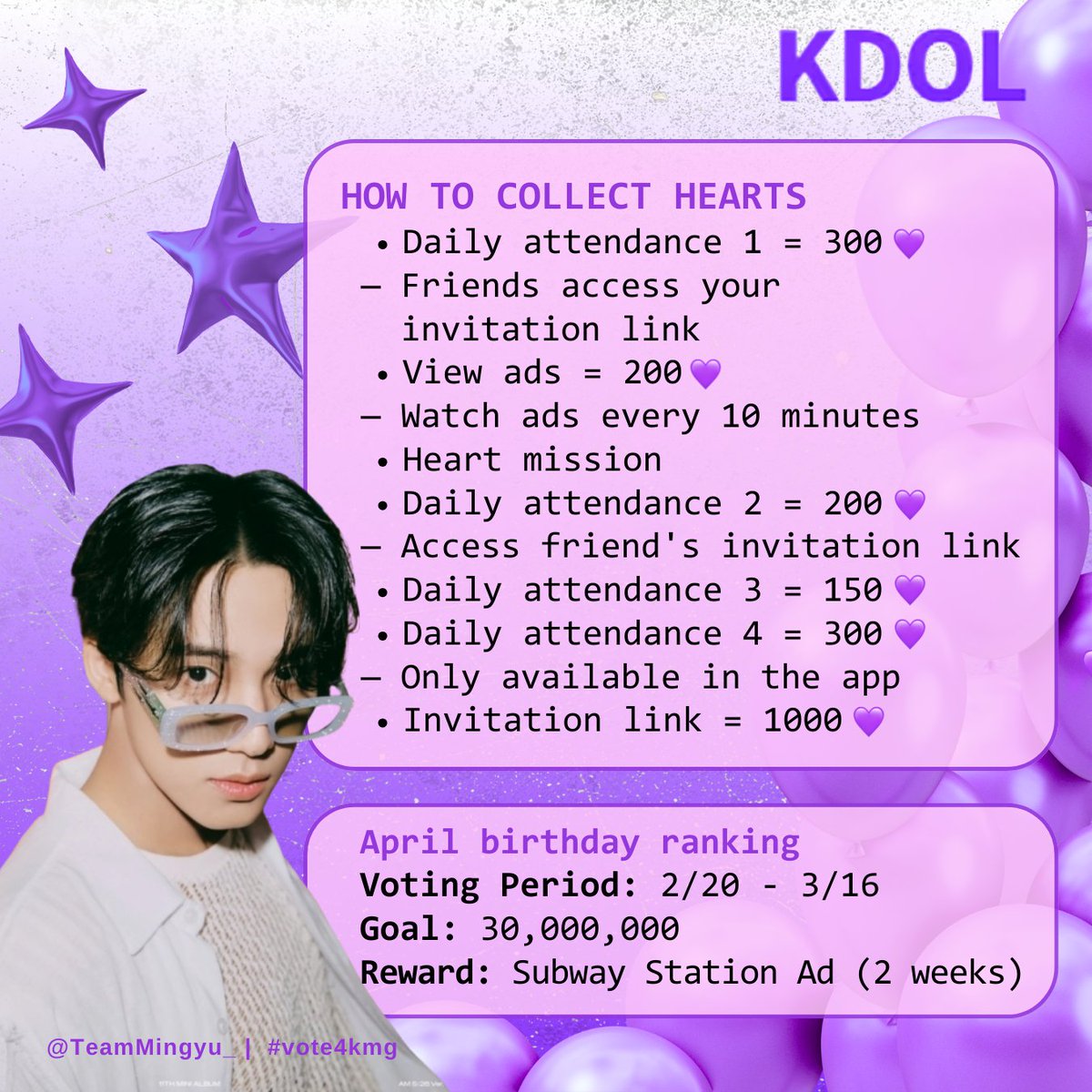 KDOL

HOW TO COLLECT HEARTS
• Daily attendance 1 = 300 💜
— Friends access your invitation link
• View ads = 200 💜
— Watch ads every 10 minutes
• Heart mission
• Daily attendance 2 = 200 💜
— Access friend's invitation link
• Daily attendance 3 = 150 💜
• Daily attendance 4 = 300 💜
— Only available in the app
• Invitation link = 1000 💜

April birthday ranking
Voting Period: 2/20 - 3/16
Goal: 30,000,000
Reward: Subway Station Ad (2 weeks)

@TeamMingyu_ | #vote4kmg

11TH MINI ALBUM
AM 5:26 Ver.